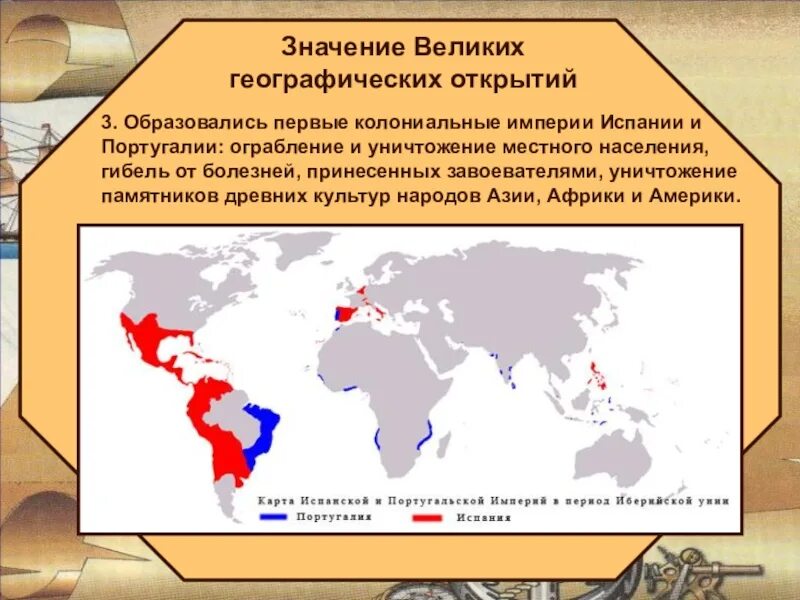 Значение Великих географических открытий

3. Образовались первые колониальные империи Испании и Португалии: ограбление и уничтожение местного населения, гибель от болезней, принесенных завоевателями, уничтожение памятников древних культур народов Азии, Африки и Америки.

Карта Испанской и Португальской Империй в период Иберийской унии

Португалия

Испания